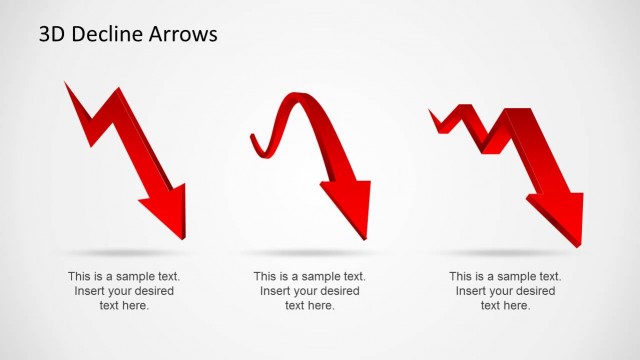 3D Decline Arrows

This is a sample text. Insert your desired text here.

This is a sample text. Insert your desired text here.

This is a sample text. Insert your desired text here.